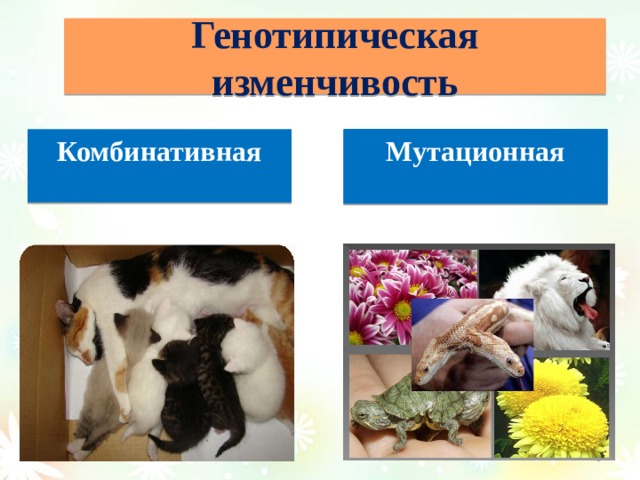 Генотипическая изменчивость

Комбинативная

Мутационная